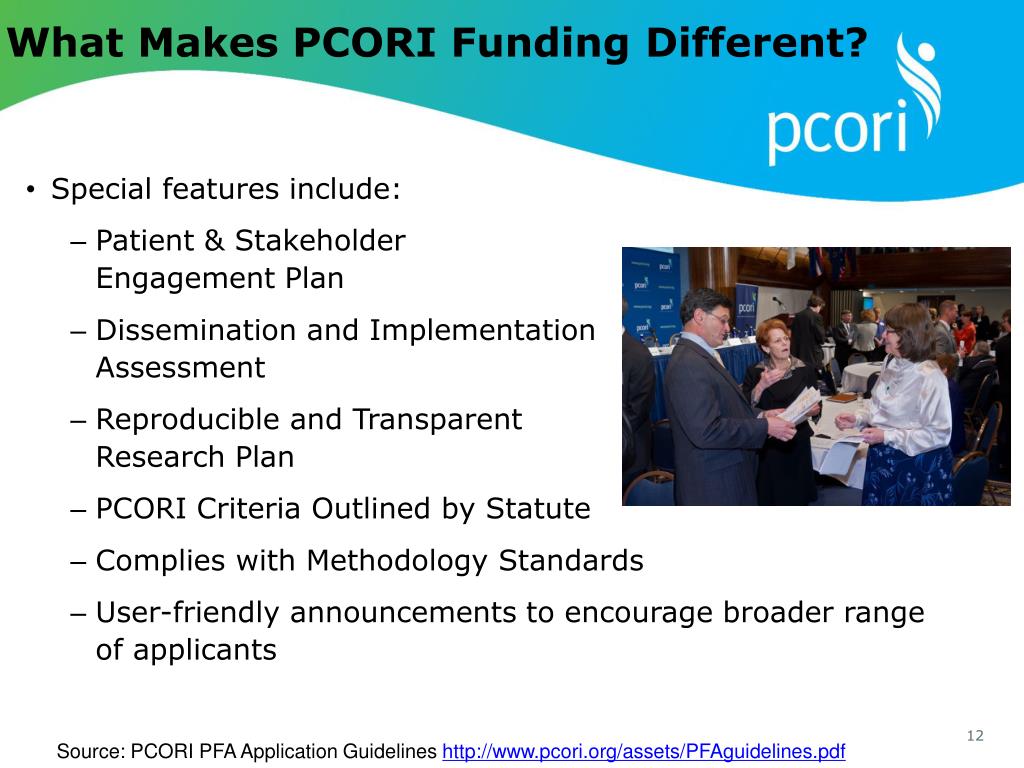 What Makes PCORI Funding Different?

pcori

• Special features include:

– Patient & Stakeholder Engagement Plan

– Dissemination and Implementation Assessment

– Reproducible and Transparent Research Plan

– PCORI Criteria Outlined by Statute

– Complies with Methodology Standards

– User-friendly announcements to encourage broader range of applicants

12

Source: PCORI PFA Application Guidelines http://www.pcori.org/assets/PFAguidelines.pdf